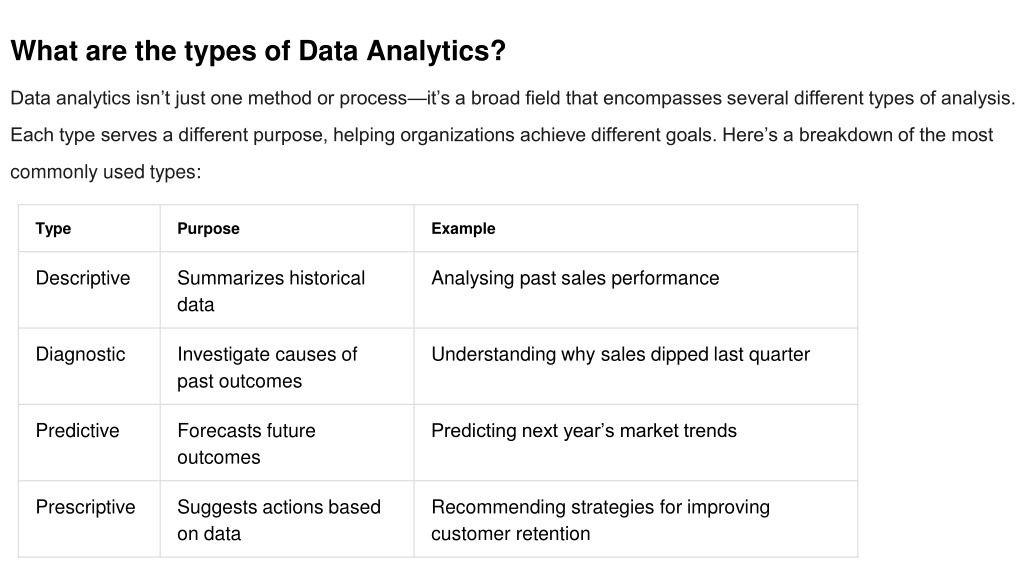 What are the types of Data Analytics?

Data analytics isn’t just one method or process—it’s a broad field that encompasses several different types of analysis. Each type serves a different purpose, helping organizations achieve different goals. Here’s a breakdown of the most commonly used types:

| Type | Purpose | Example |
|---|---|---|
| Descriptive | Summarizes historical data | Analysing past sales performance |
| Diagnostic | Investigate causes of past outcomes | Understanding why sales dipped last quarter |
| Predictive | Forecasts future outcomes | Predicting next year’s market trends |
| Prescriptive | Suggests actions based on data | Recommending strategies for improving customer retention |